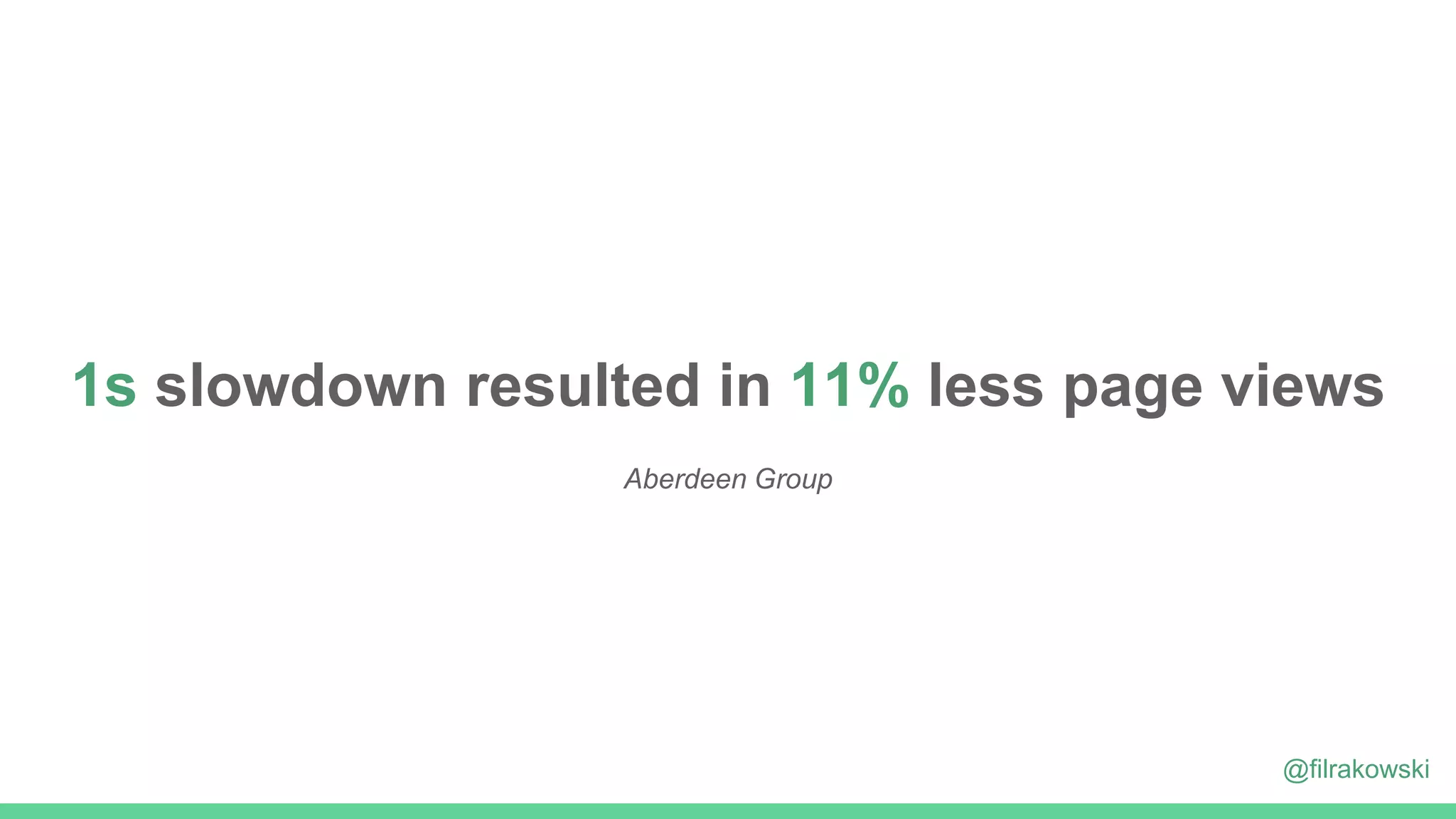 1s slowdown resulted in 11% less page views

Aberdeen Group

@filrakowski